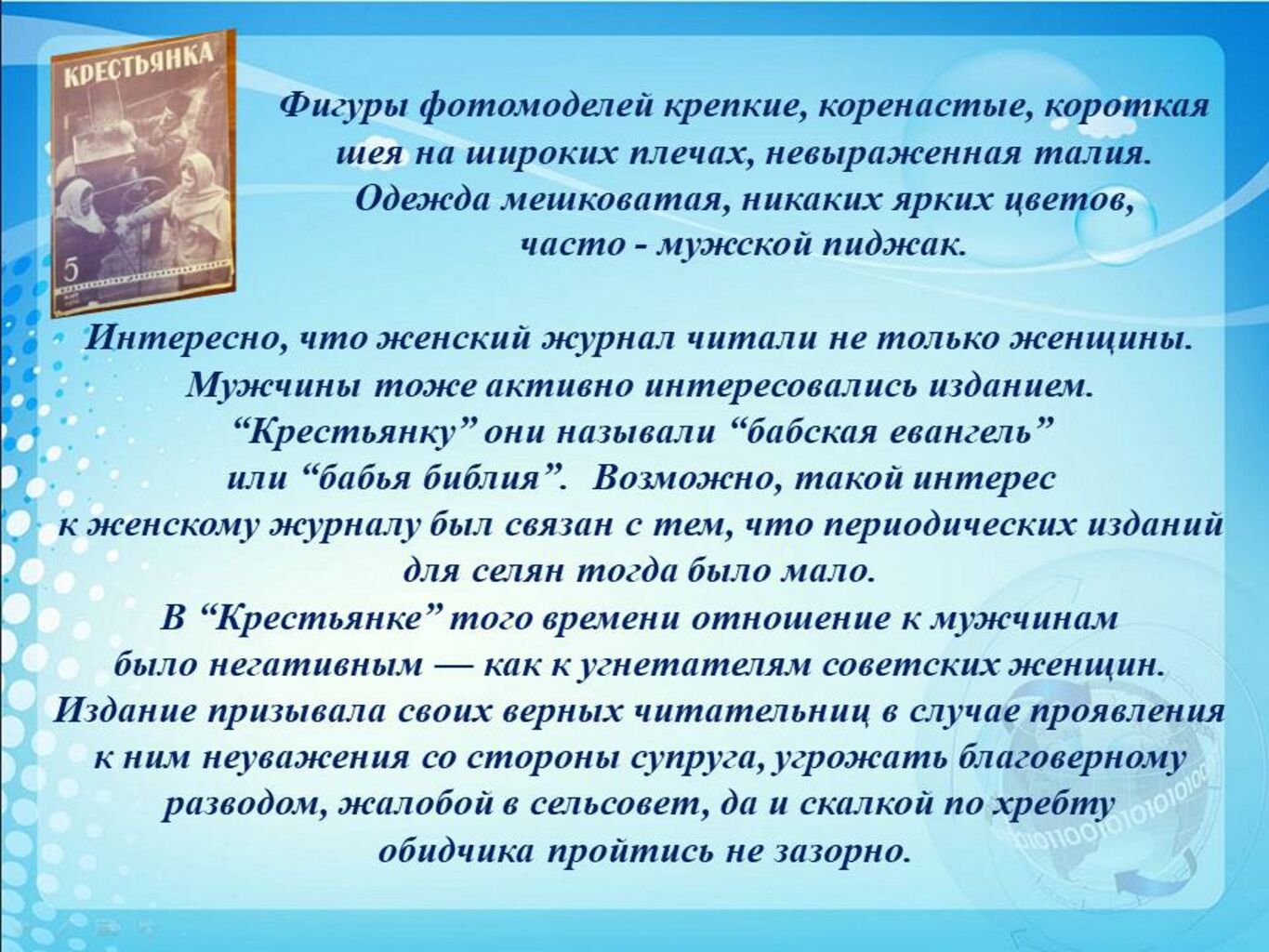 КРЕСТЬЯНКА

5

Фигуры фотомоделей крепкие, коренастые, короткая шея на широких плечах, невыраженная талия. Одежда мешковатая, никаких ярких цветов, часто - мужской пиджак.

Интересно, что женский журнал читали не только женщины. Мужчины тоже активно интересовались изданием. “Крестьянку” они называли “бабская евангель” или “бабья библия”. Возможно, такой интерес к женскому журналу был связан с тем, что периодических изданий для селян тогда было мало.
В “Крестьянке” того времени отношение к мужчинам было негативным — как к угнетателям советских женщин. Издание призывала своих верных читательниц в случае проявления к ним неуважения со стороны супруга, угрожать благоверному разводом, жалобой в сельсовет, да и скалкой по хребту обидчика пройтись не зазорно.